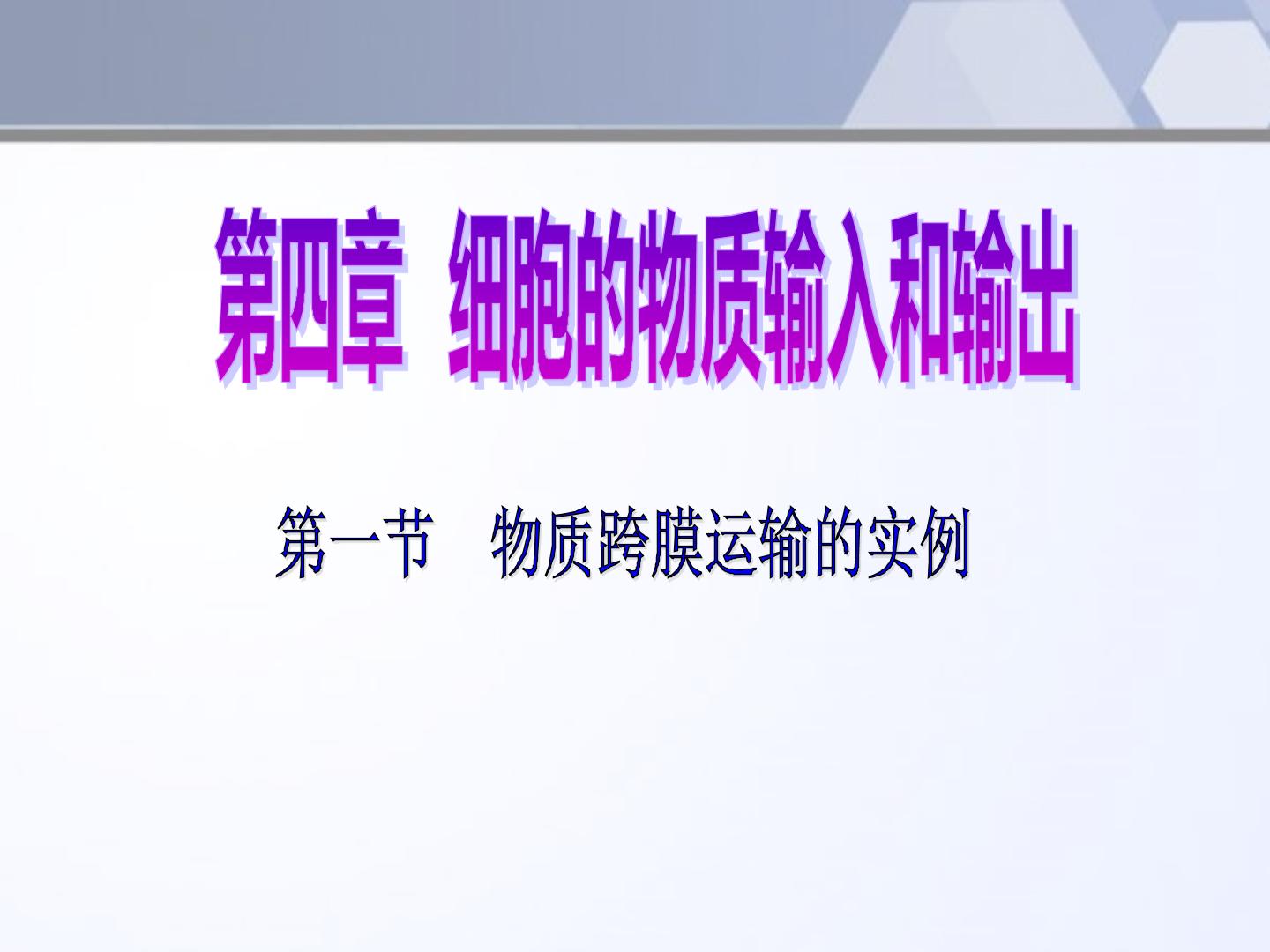 第四章 细胞的物质输入和输出

第一节 物质跨膜运输的实例